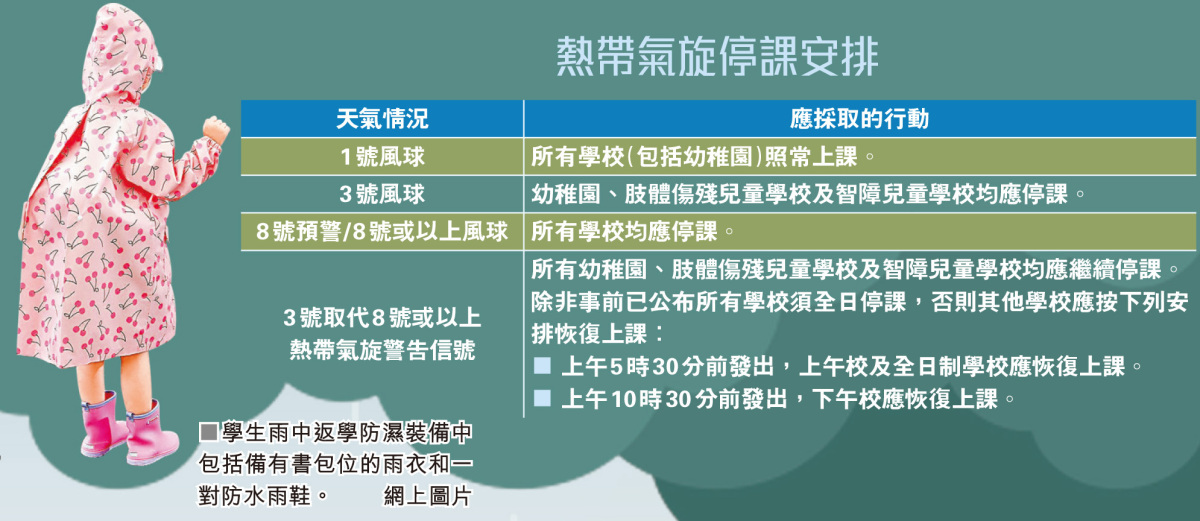 熱帶氣旋停課安排

| 天氣情況 | 應採取的行動 |
|---|---|
| 1號風球 | 所有學校(包括幼稚園)照常上課。 |
| 3號風球 | 幼稚園、肢體傷殘兒童學校及智障兒童學校均應停課。 |
| 8號預警/8號或以上風球 | 所有學校均應停課。 |
| 3號取代8號或以上熱帶氣旋警告信號 | 所有幼稚園、肢體傷殘兒童學校及智障兒童學校均應繼續停課。除非事前已公布所有學校須全日停課，否則其他學校應按下列安排恢復上課：<br>■ 上午5時30分前發出，上午校及全日制學校應恢復上課。<br>■ 上午10時30分前發出，下午校應恢復上課。 |

■學生雨中返學防濕裝備中包括備有書包位的雨衣和一對防水雨鞋。 網上圖片